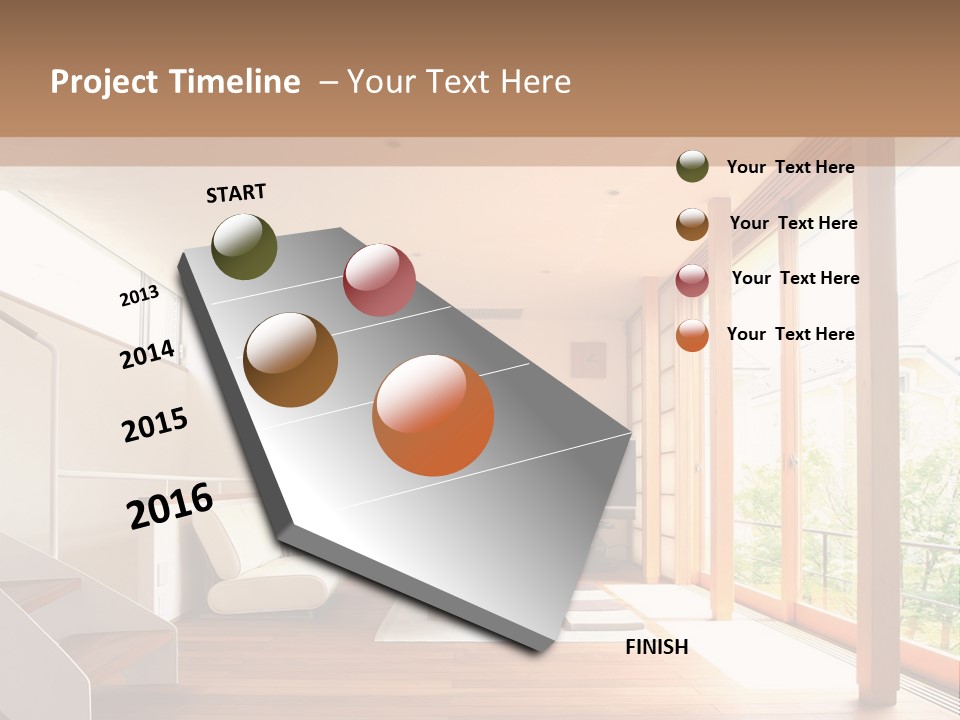 Project Timeline – Your Text Here

START

2013

2014

2015

2016

FINISH

Your Text Here

Your Text Here

Your Text Here

Your Text Here